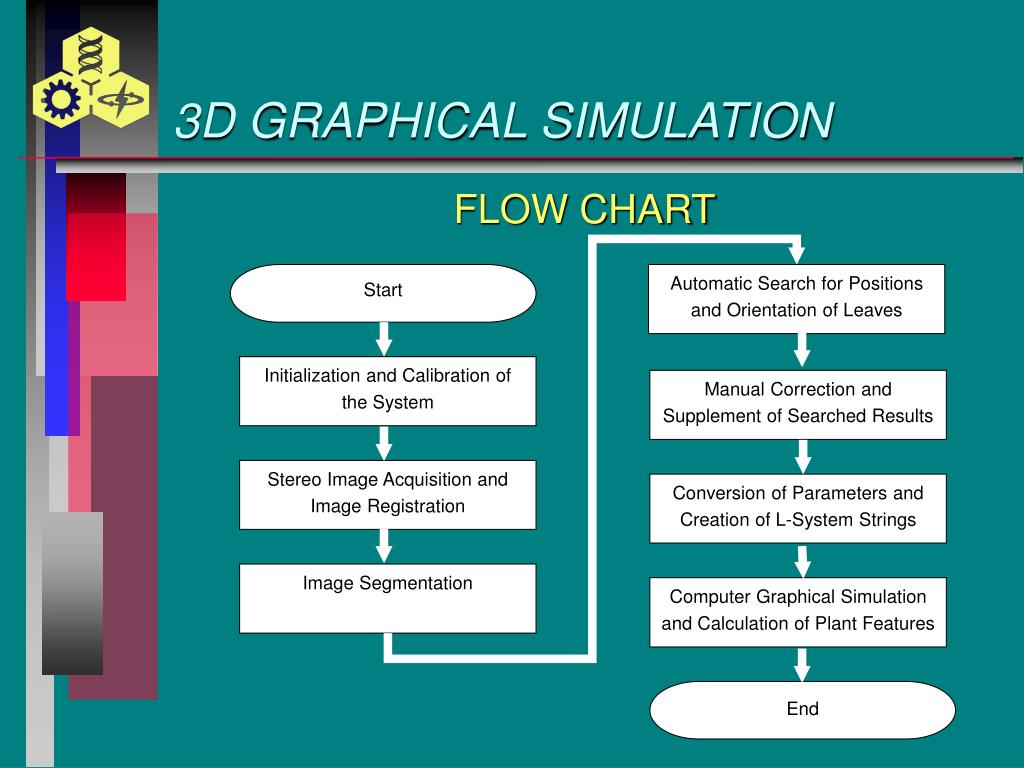 3D GRAPHICAL SIMULATION

FLOW CHART

Start

Initialization and Calibration of the System

Stereo Image Acquisition and Image Registration

Image Segmentation

Automatic Search for Positions and Orientation of Leaves

Manual Correction and Supplement of Searched Results

Conversion of Parameters and Creation of L-System Strings

Computer Graphical Simulation and Calculation of Plant Features

End